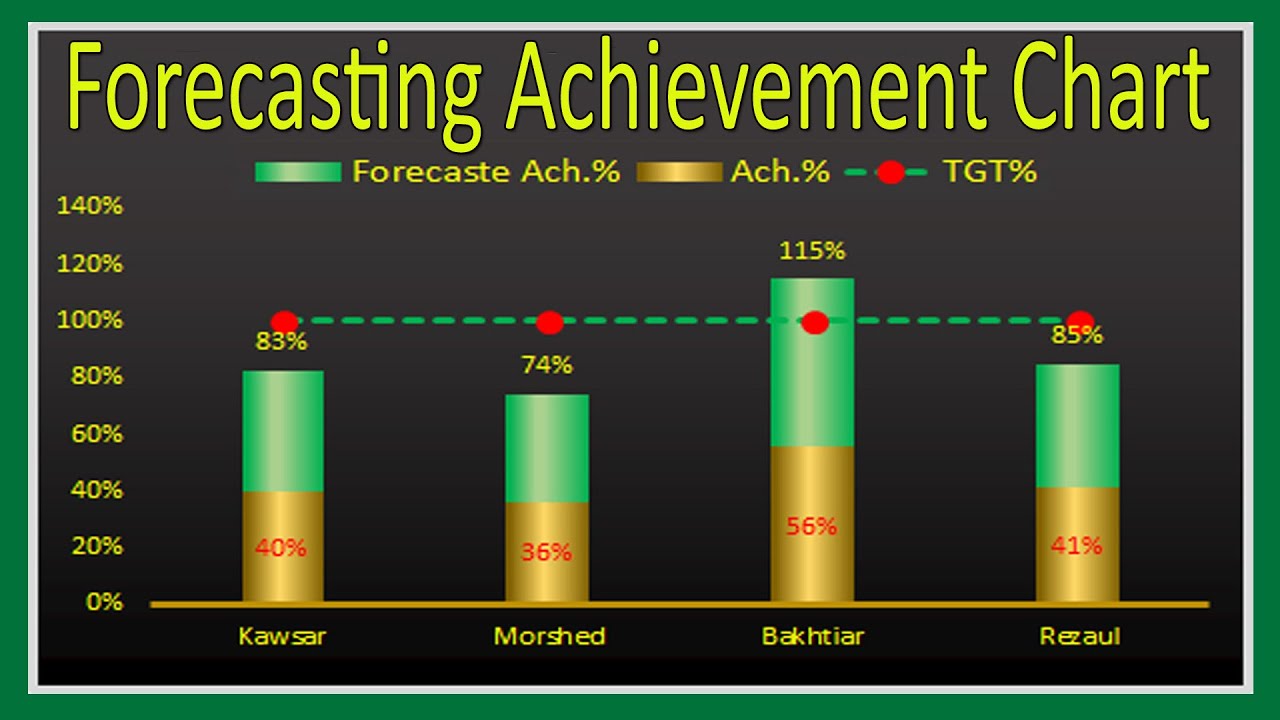 Forecasting Achievement Chart

Forecaste Ach.%
Ach.%
TGT%

140%
120%
100%
80%
60%
40%
20%
0%

83%
74%
115%
85%

40%
36%
56%
41%

Kawsar
Morshed
Bakhtiar
Rezaul